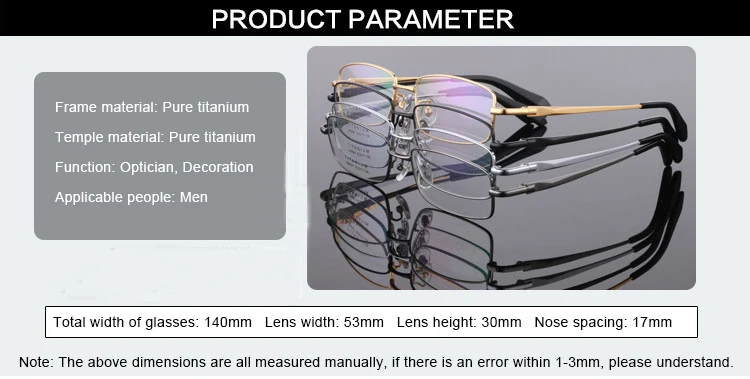 PRODUCT PARAMETER

Frame material: Pure titanium

Temple material: Pure titanium

Function: Optician, Decoration

Applicable people: Men

Total width of glasses: 140mm Lens width: 53mm Lens height: 30mm Nose spacing: 17mm

Note: The above dimensions are all measured manually, if there is an error within 1-3mm, please understand.